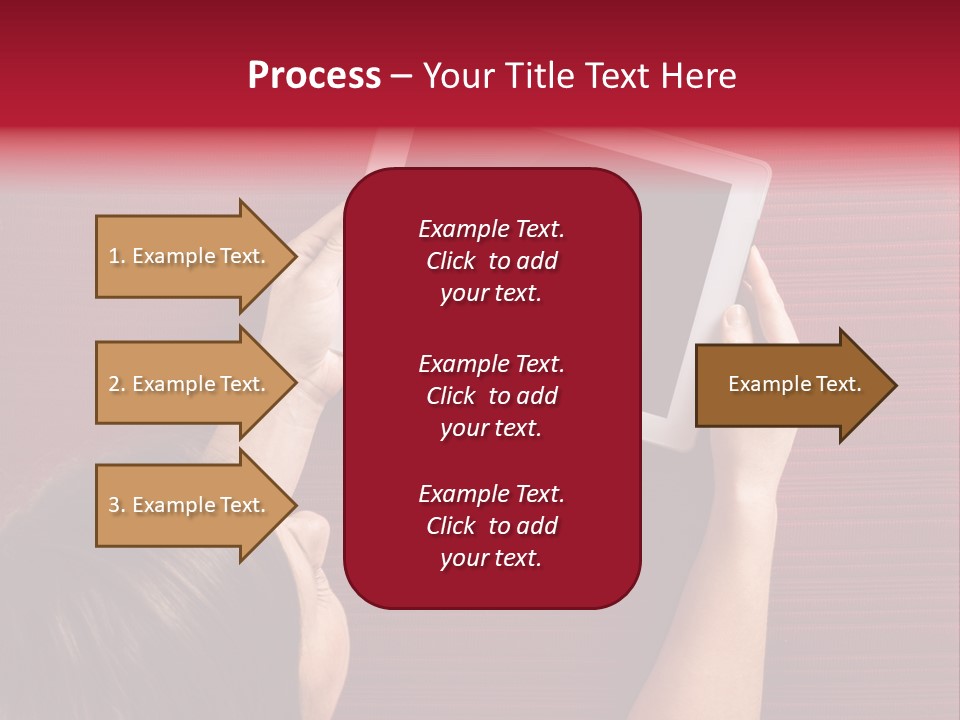 Process – Your Title Text Here

1. Example Text.

2. Example Text.

3. Example Text.

Example Text. Click to add your text.

Example Text. Click to add your text.

Example Text. Click to add your text.

Example Text.